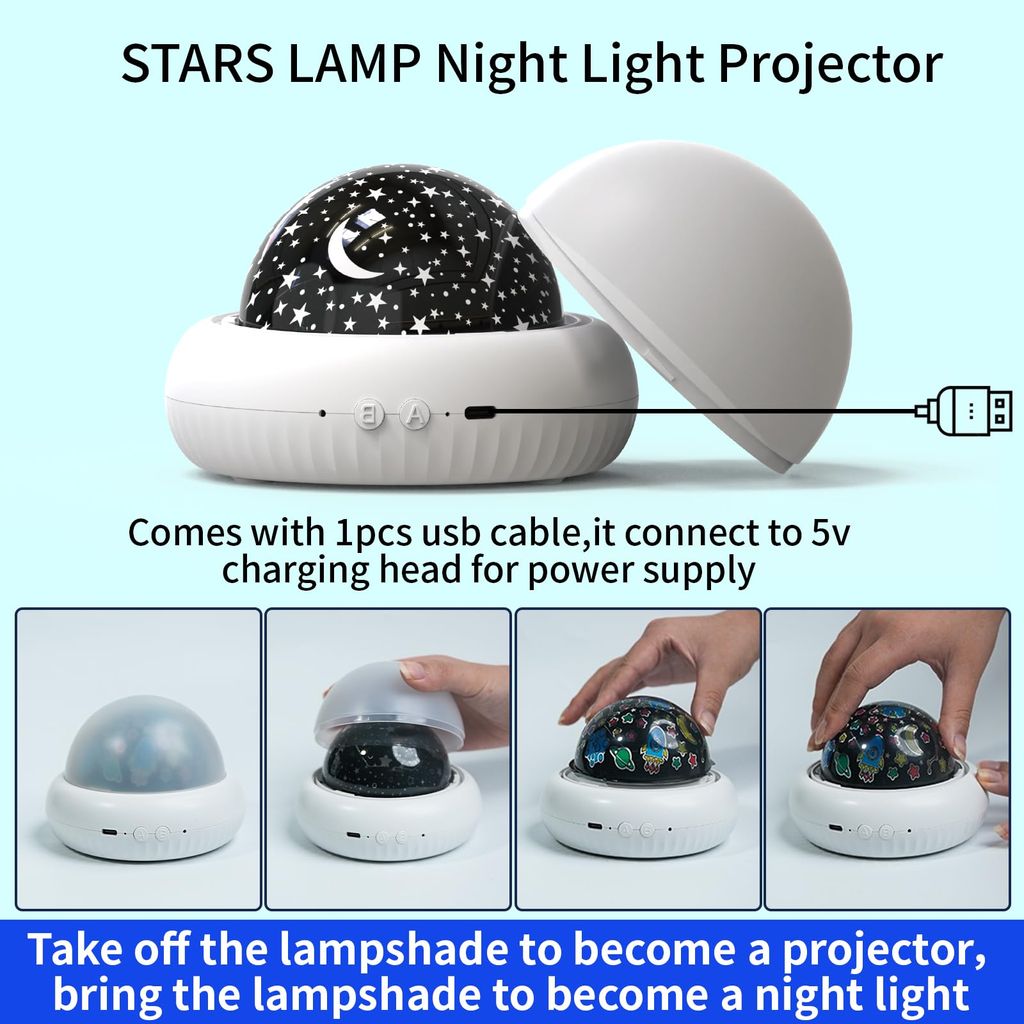 STARS LAMP Night Light Projector

B A

Comes with 1pcs usb cable,it connect to 5v charging head for power supply

Take off the lampshade to become a projector, bring the lampshade to become a night light